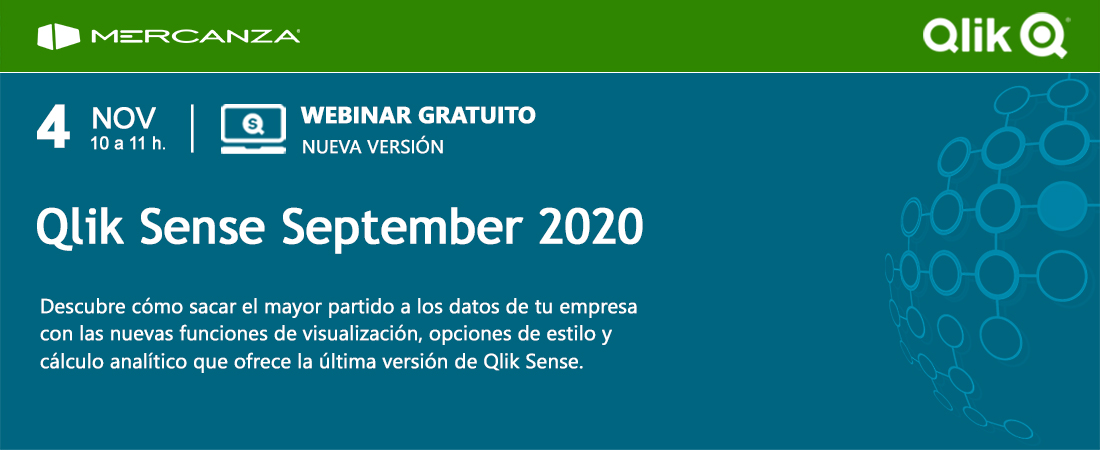 MERCANZA

Qlik

4 NOV
10 a 11 h.

WEBINAR GRATUITO
NUEVA VERSIÓN

Qlik Sense September 2020

Descubre cómo sacar el mayor partido a los datos de tu empresa con las nuevas funciones de visualización, opciones de estilo y cálculo analítico que ofrece la última versión de Qlik Sense.